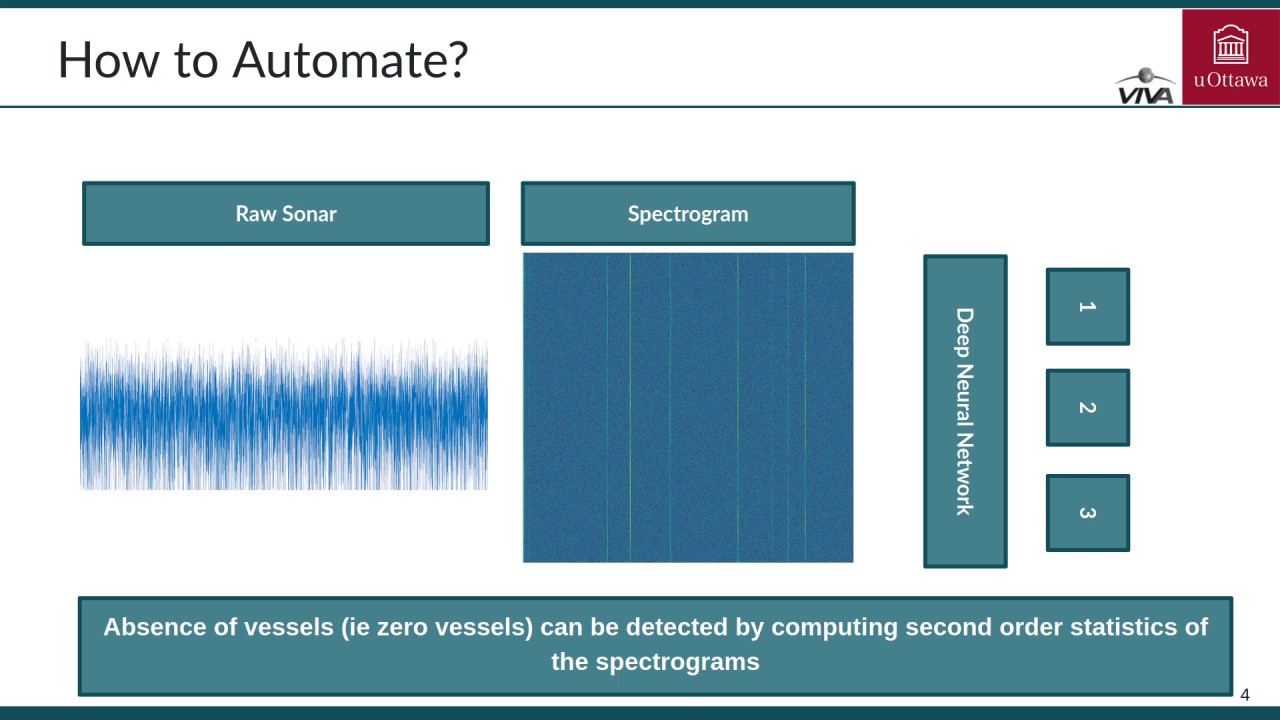 How to Automate?

VIVA

uOttawa

Raw Sonar

Spectrogram

Deep Neural Network

1

2

3

Absence of vessels (ie zero vessels) can be detected by computing second order statistics of the spectrograms

4